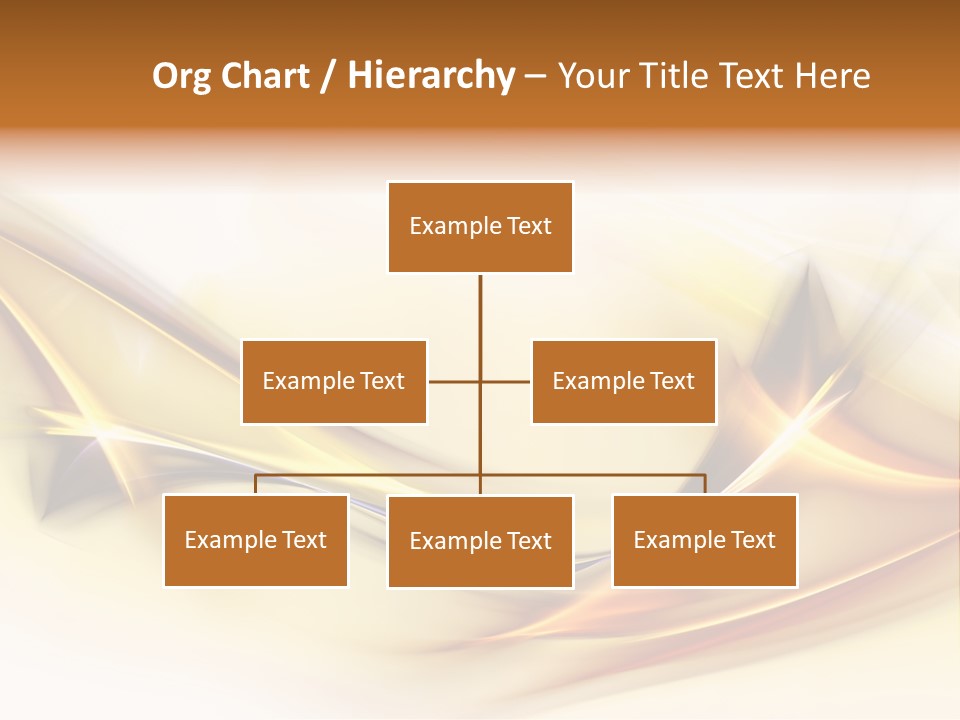 Org Chart / Hierarchy – Your Title Text Here

Example Text

Example Text

Example Text

Example Text

Example Text

Example Text